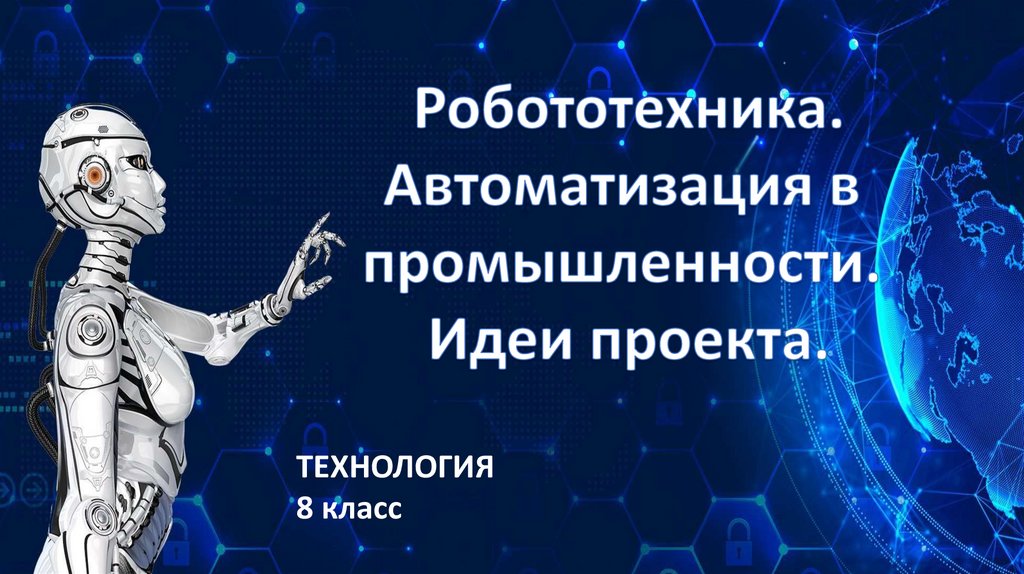 Робототехника. Автоматизация в промышленности. Идеи проекта.

ТЕХНОЛОГИЯ
8 класс